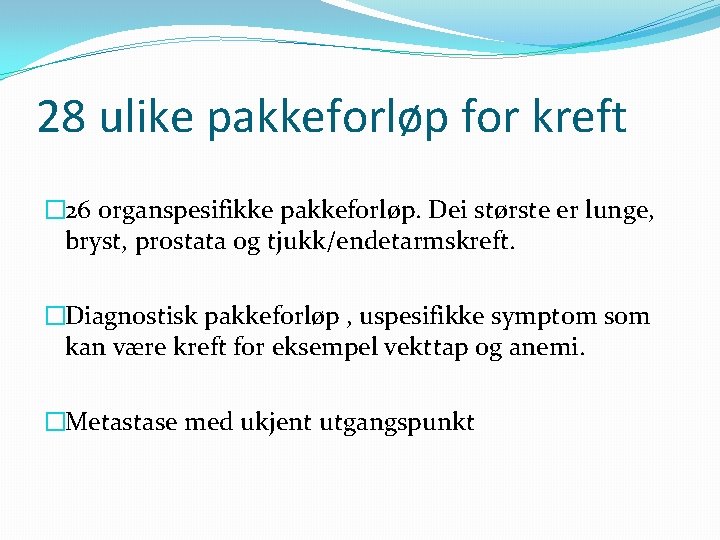 28 ulike pakkeforløp for kreft

26 organspesifikke pakkeforløp. Dei største er lunge, bryst, prostata og tjukk/endetarmskreft.

Diagnostisk pakkeforløp , uspesifikke symptom som kan være kreft for eksempel vekttap og anemi.

Metastase med ukjent utgangspunkt